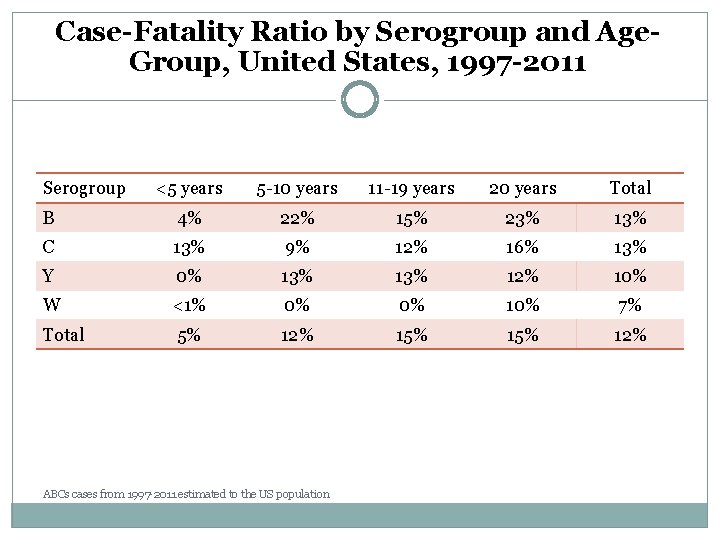 Case-Fatality Ratio by Serogroup and Age-Group, United States, 1997-2011

| Serogroup | <5 years | 5-10 years | 11-19 years | 20 years | Total |
|---|---|---|---|---|---|
| B | 4% | 22% | 15% | 23% | 13% |
| C | 13% | 9% | 12% | 16% | 13% |
| Y | 0% | 13% | 13% | 12% | 10% |
| W | <1% | 0% | 0% | 10% | 7% |
| Total | 5% | 12% | 15% | 15% | 12% |

ABCs cases from 1997 2011 estimated to the US population